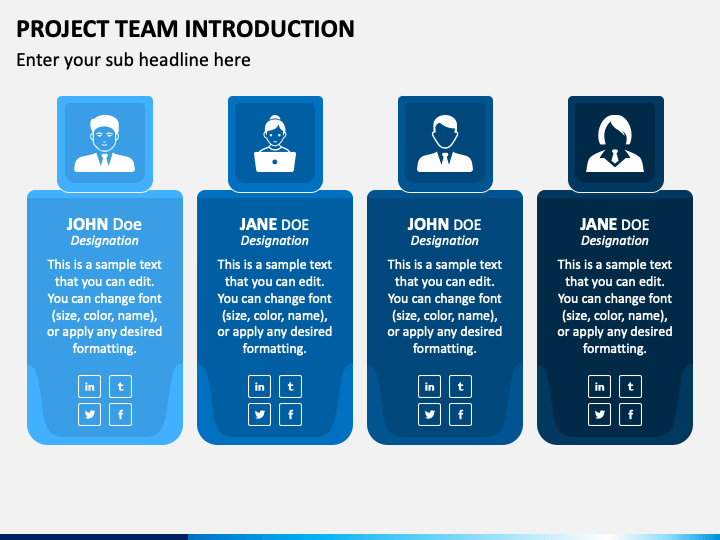 PROJECT TEAM INTRODUCTION
Enter your sub headline here

JOHN Doe
Designation
This is a sample text that you can edit. You can change font (size, color, name), or apply any desired formatting.
in t
f

JANE DOE
Designation
This is a sample text that you can edit. You can change font (size, color, name), or apply any desired formatting.
in t
f

JOHN DOE
Designation
This is a sample text that you can edit. You can change font (size, color, name), or apply any desired formatting.
in t
f

JANE DOE
Designation
This is a sample text that you can edit. You can change font (size, color, name), or apply any desired formatting.
in t
f